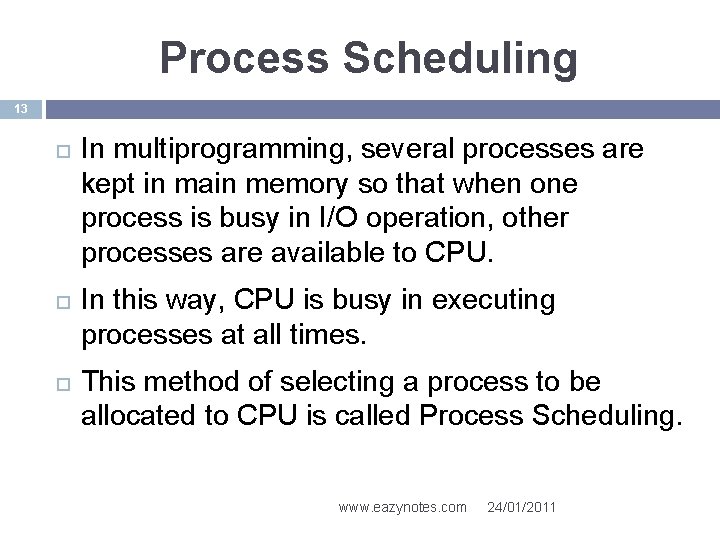 Process Scheduling

13

In multiprogramming, several processes are kept in main memory so that when one process is busy in I/O operation, other processes are available to CPU.

In this way, CPU is busy in executing processes at all times.

This method of selecting a process to be allocated to CPU is called Process Scheduling.

www.eazynotes.com 24/01/2011